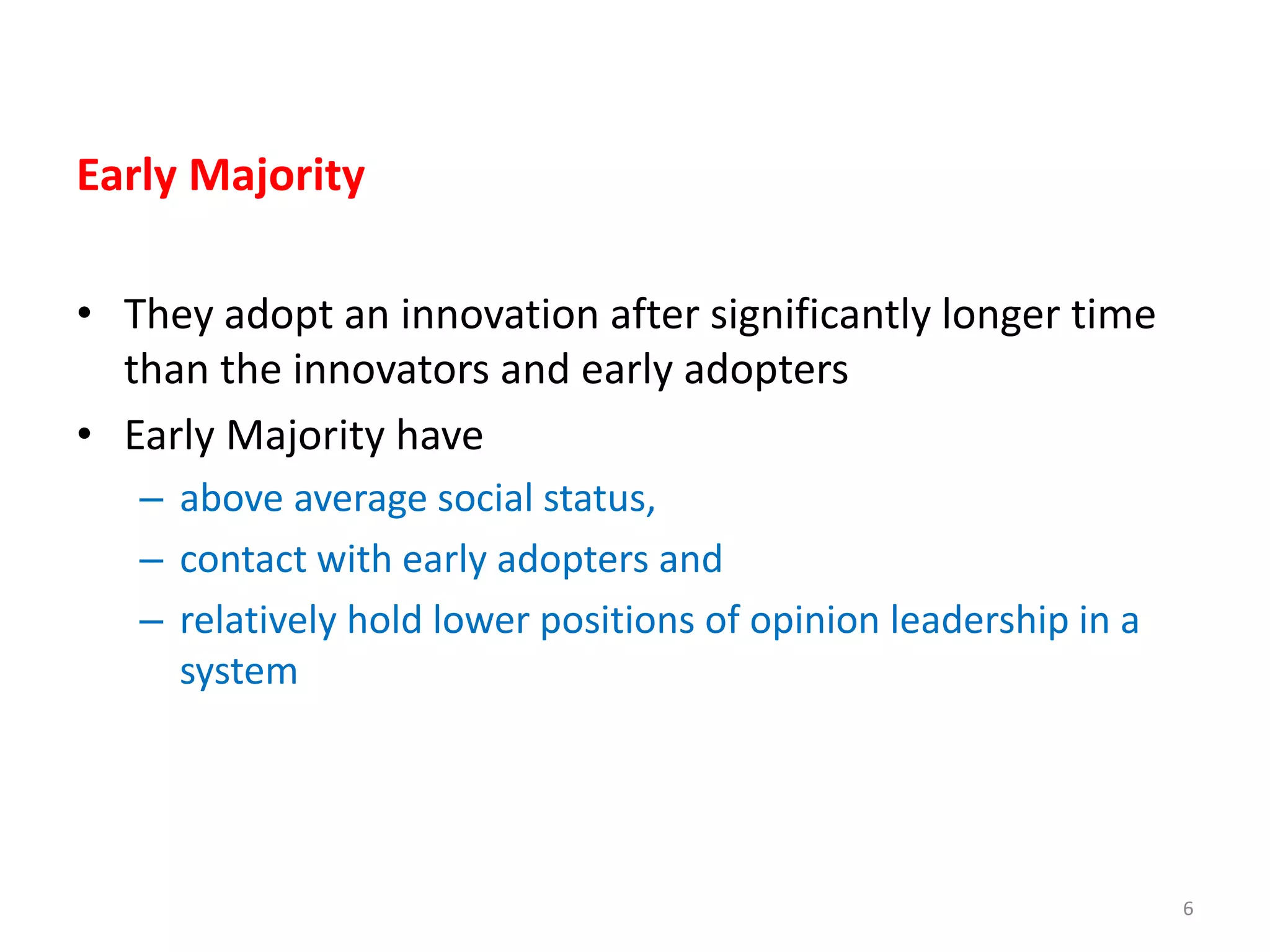 Early Majority

• They adopt an innovation after significantly longer time than the innovators and early adopters
• Early Majority have
– above average social status,
– contact with early adopters and
– relatively hold lower positions of opinion leadership in a system

6